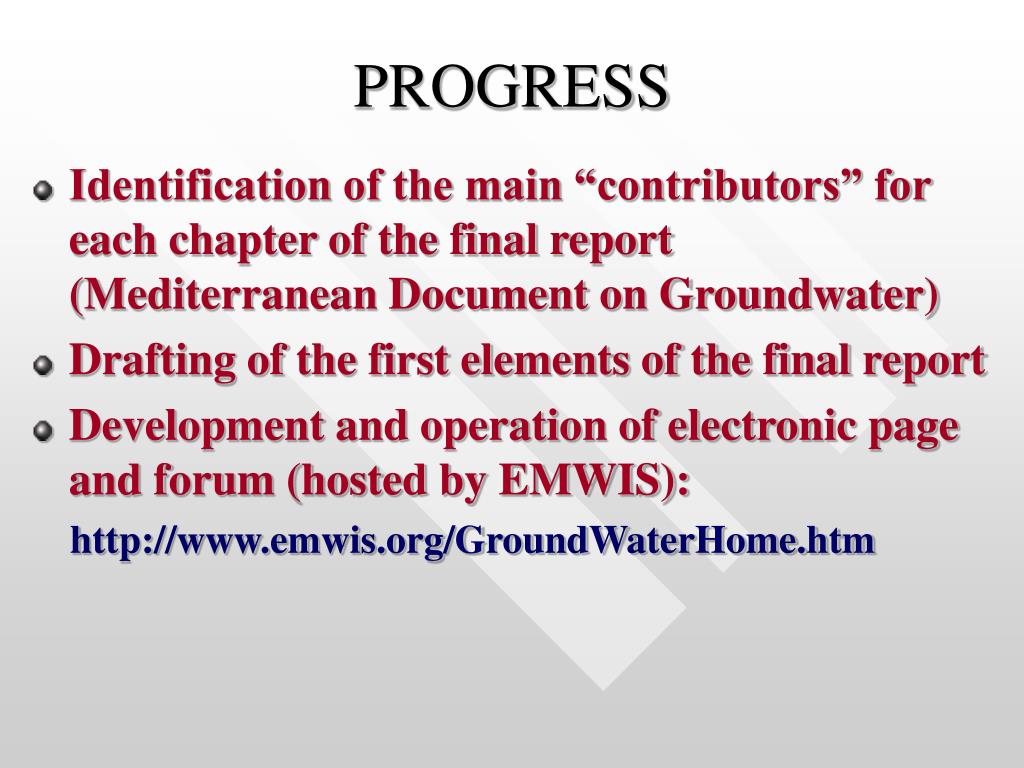 PROGRESS

Identification of the main “contributors” for each chapter of the final report (Mediterranean Document on Groundwater)

Drafting of the first elements of the final report

Development and operation of electronic page and forum (hosted by EMWIS):

http://www.emwis.org/GroundWaterHome.htm